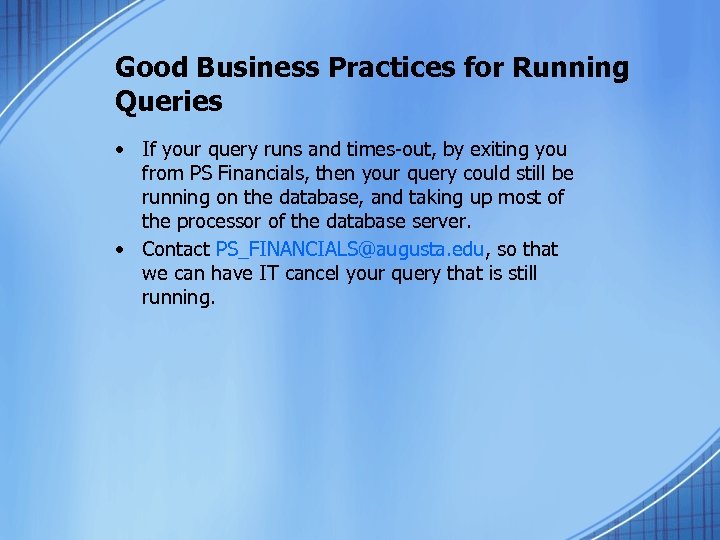 Good Business Practices for Running Queries

• If your query runs and times-out, by exiting you from PS Financials, then your query could still be running on the database, and taking up most of the processor of the database server.
• Contact PS_FINANCIALS@augusta.edu, so that we can have IT cancel your query that is still running.